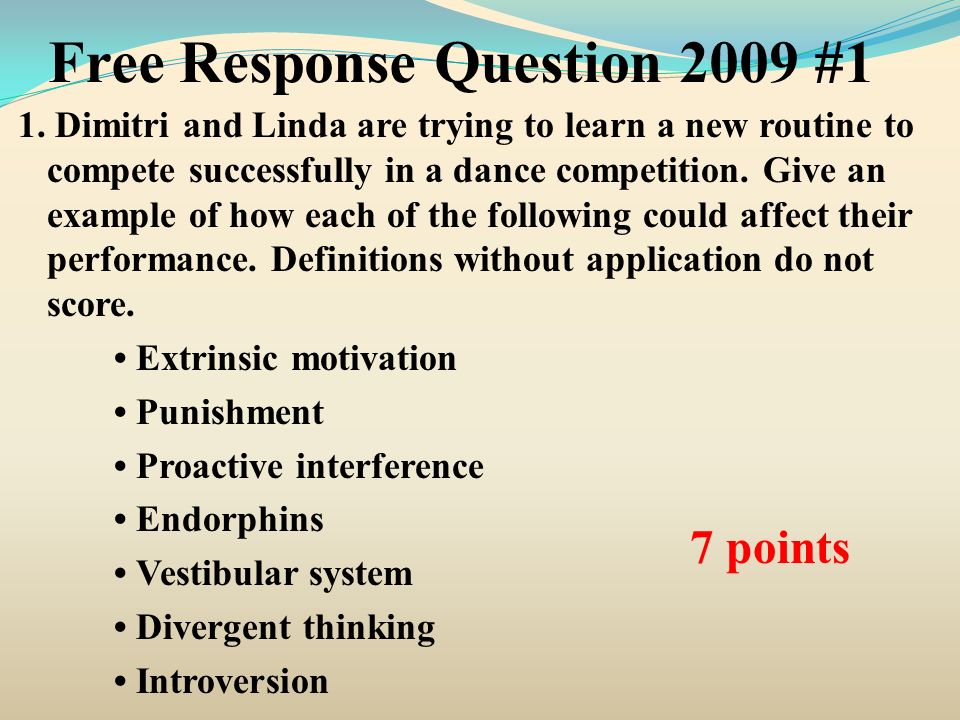 Free Response Question 2009 #1

1. Dimitri and Linda are trying to learn a new routine to compete successfully in a dance competition. Give an example of how each of the following could affect their performance. Definitions without application do not score.

• Extrinsic motivation
• Punishment
• Proactive interference
• Endorphins
• Vestibular system
• Divergent thinking
• Introversion

7 points